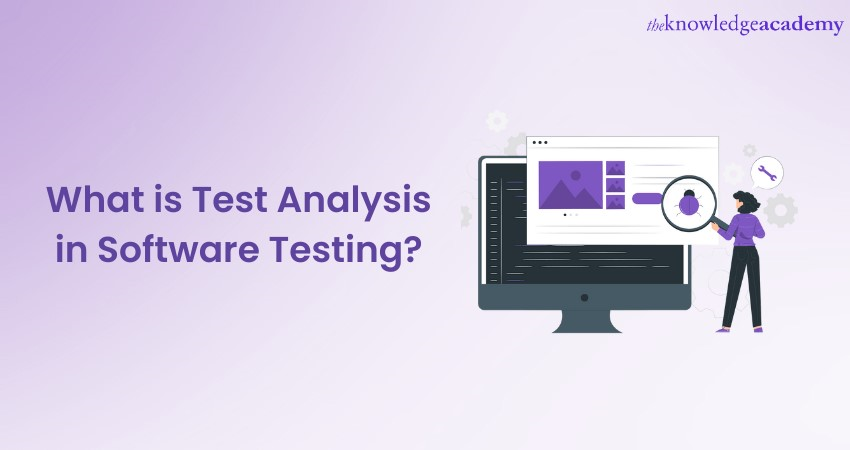 theknowledgeacademy

What is Test Analysis in Software Testing?